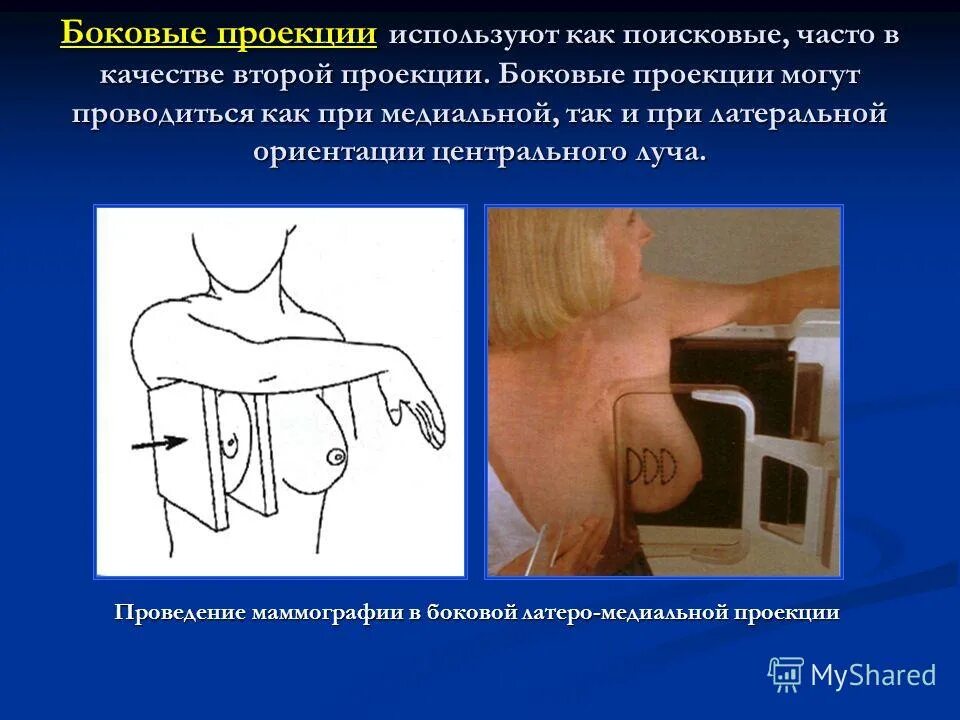 Боковые проекции используют как поисковые, часто в качестве второй проекции. Боковые проекции могут проводиться как при медиальной, так и при латеральной ориентации центрального луча.

Проведение маммографии в боковой латеро-медиальной проекции

MyShared